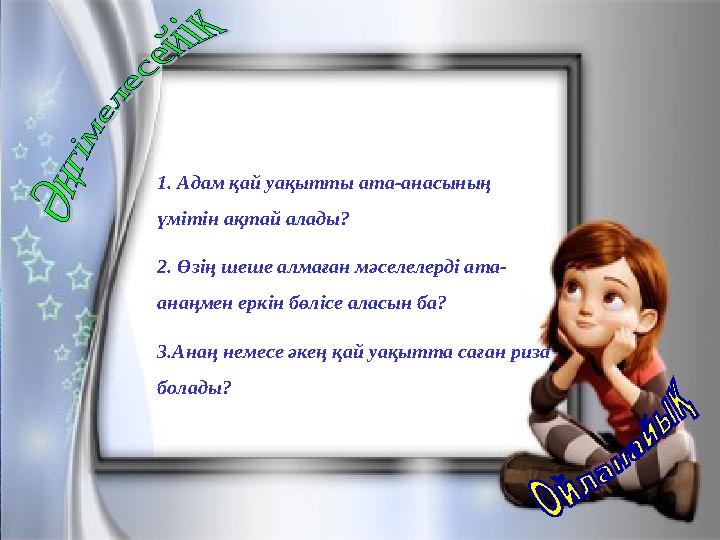 Әңгімелесейік

1. Адам қай уақытты ата-анасының үмітін ақтай алады?

2. Өзің шеше алмаған мәселелерді ата-анаңмен еркін бөлісе аласың ба?

3.Анаң немесе әкең қай уақытта саған риза болады?

Ойланайық